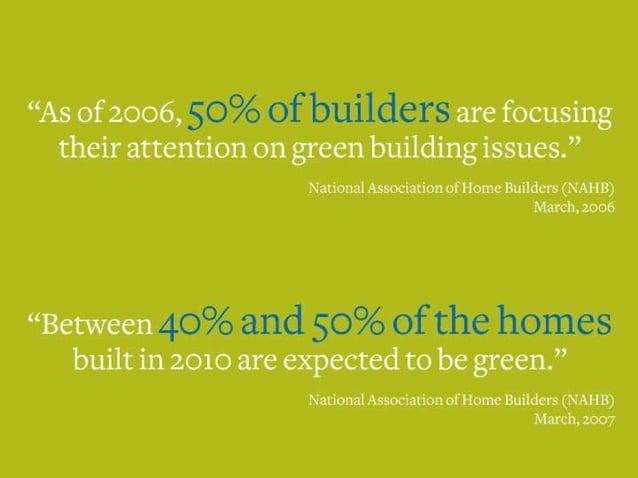 “As of 2006, 50% of builders are focusing their attention on green building issues.”

National Association of Home Builders (NAHB)
March, 2006

“Between 40% and 50% of the homes built in 2010 are expected to be green.”

National Association of Home Builders (NAHB)
March, 2007